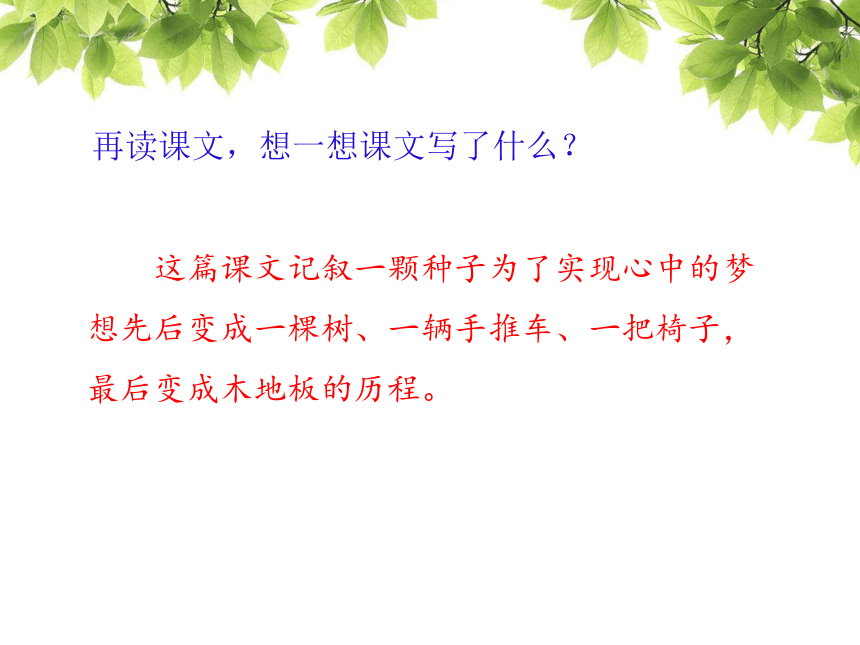 再读课文，想一想课文写了什么？

这篇课文记叙一颗种子为了实现心中的梦想先后变成一棵树、一辆手推车、一把椅子，最后变成木地板的历程。